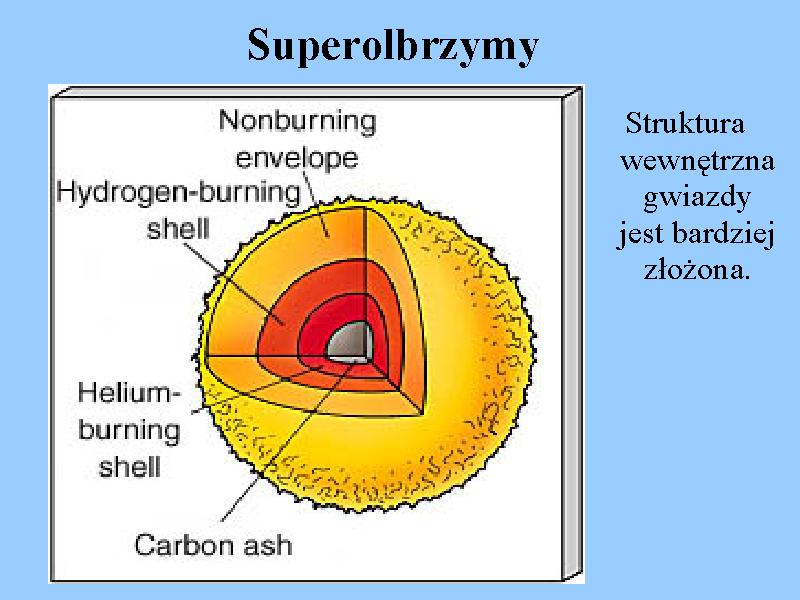 Superolbrzymy

Nonburning envelope

Hydrogen-burning shell

Helium-burning shell

Carbon ash

Struktura wewnętrzna gwiazdy jest bardziej złożona.